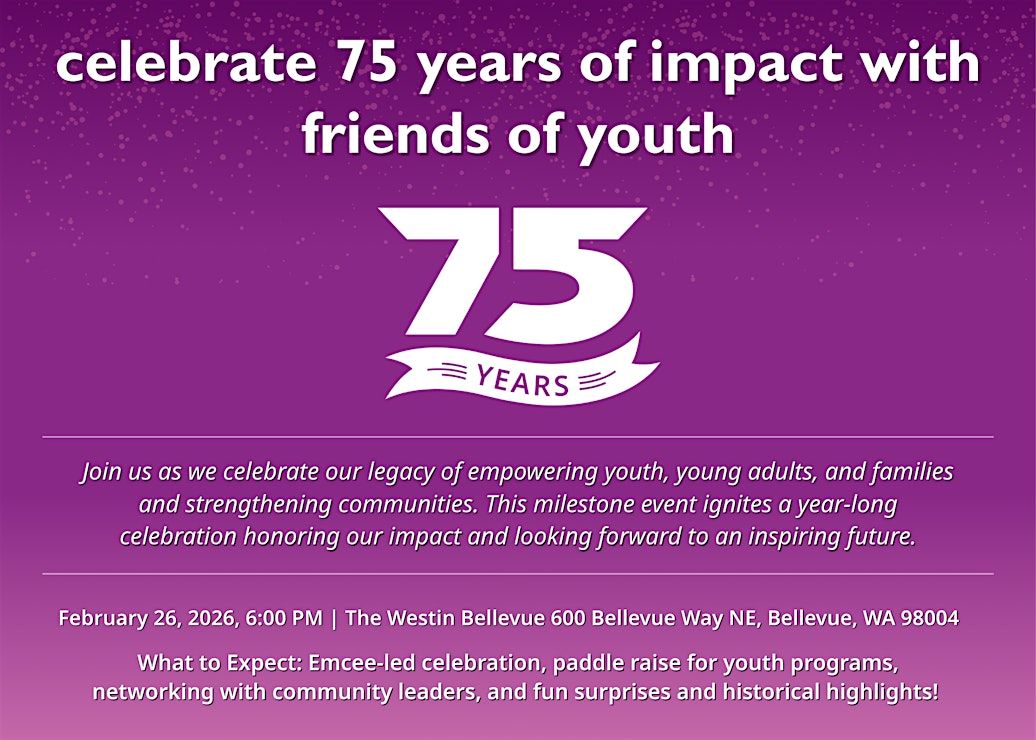 celebrate 75 years of impact with friends of youth

75
YEARS

Join us as we celebrate our legacy of empowering youth, young adults, and families and strengthening communities. This milestone event ignites a year-long celebration honoring our impact and looking forward to an inspiring future.

February 26, 2026, 6:00 PM | The Westin Bellevue 600 Bellevue Way NE, Bellevue, WA 98004

What to Expect: Emcee-led celebration, paddle raise for youth programs, networking with community leaders, and fun surprises and historical highlights!